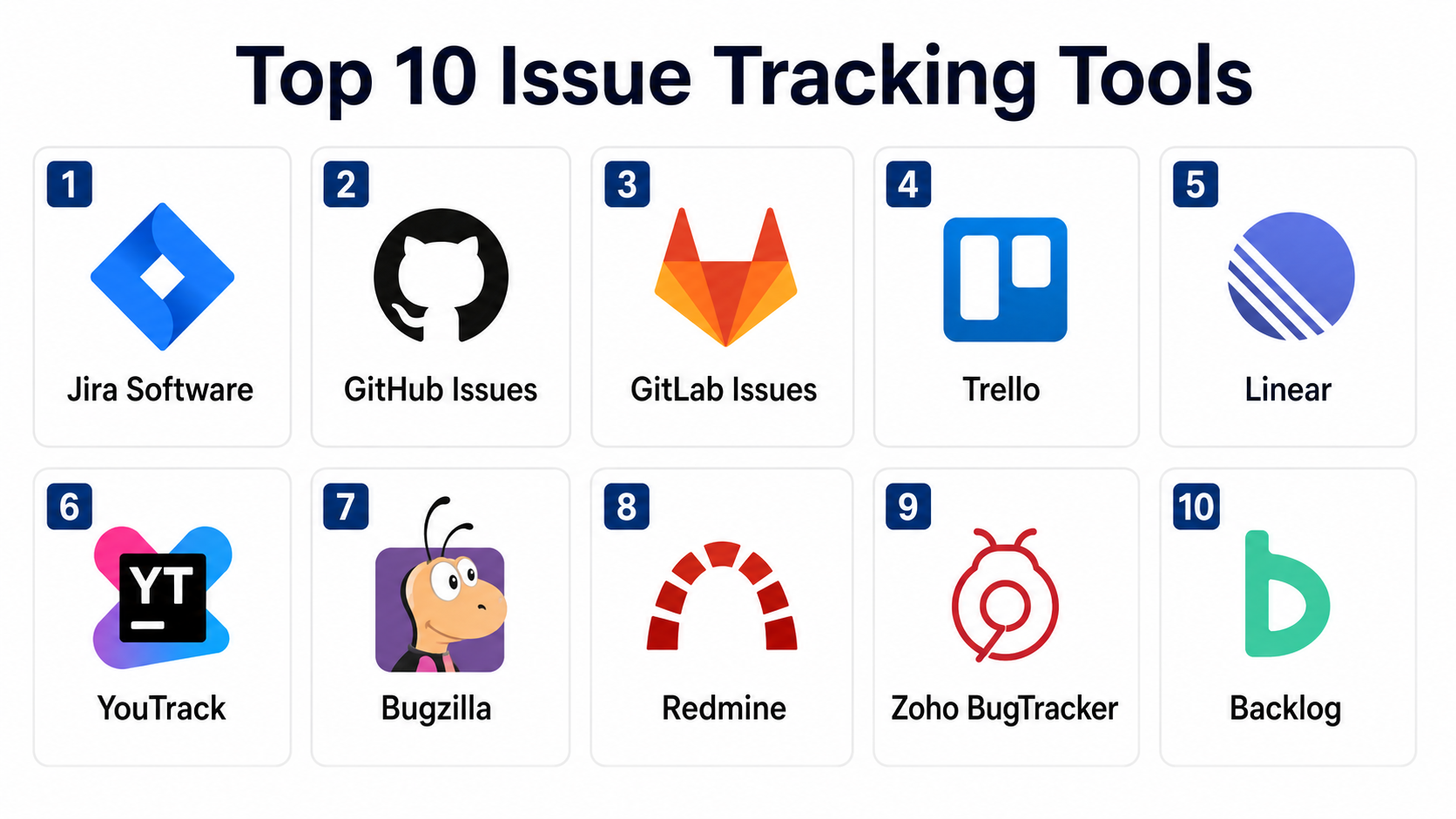 Top 10 Issue Tracking Tools

1
Jira Software

2
GitHub Issues

3
GitLab Issues

4
Trello

5
Linear

6
YT
YouTrack

7
Bugzilla

8
Redmine

9
Zoho BugTracker

10
Backlog